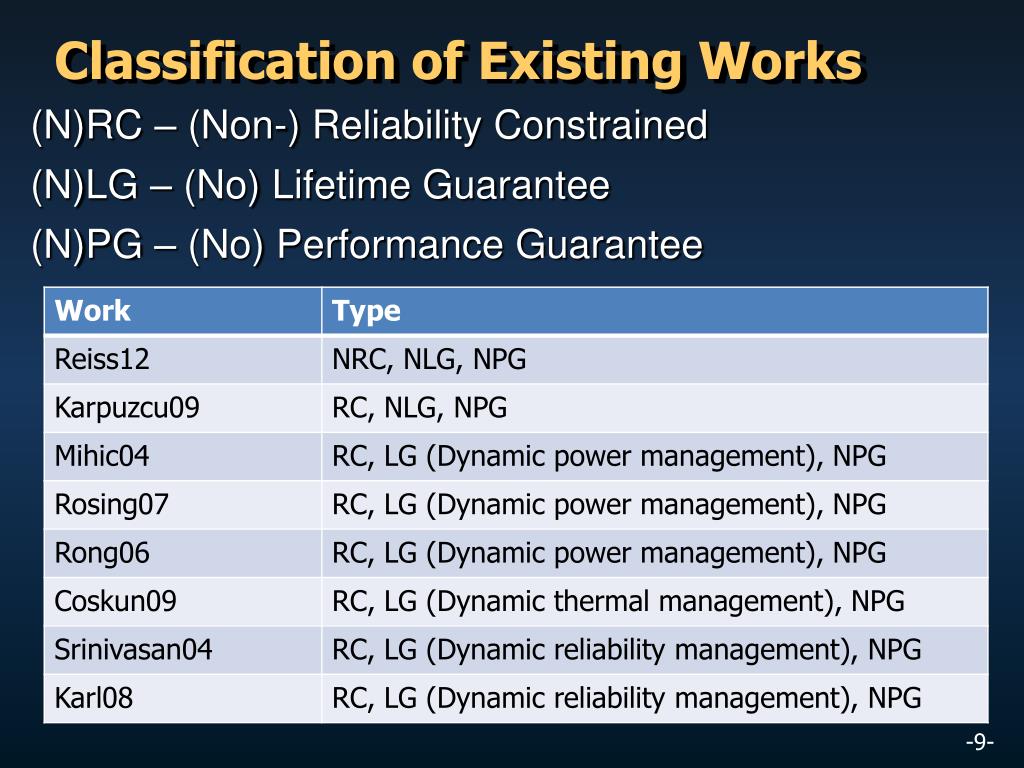 Classification of Existing Works

(N)RC – (Non-) Reliability Constrained

(N)LG – (No) Lifetime Guarantee

(N)PG – (No) Performance Guarantee

| Work | Type |
|---|---|
| Reiss12 | NRC, NLG, NPG |
| Karpuzcu09 | RC, NLG, NPG |
| Mihic04 | RC, LG (Dynamic power management), NPG |
| Rosing07 | RC, LG (Dynamic power management), NPG |
| Rong06 | RC, LG (Dynamic power management), NPG |
| Coskun09 | RC, LG (Dynamic thermal management), NPG |
| Srinivasan04 | RC, LG (Dynamic reliability management), NPG |
| Karl08 | RC, LG (Dynamic reliability management), NPG |

-9-